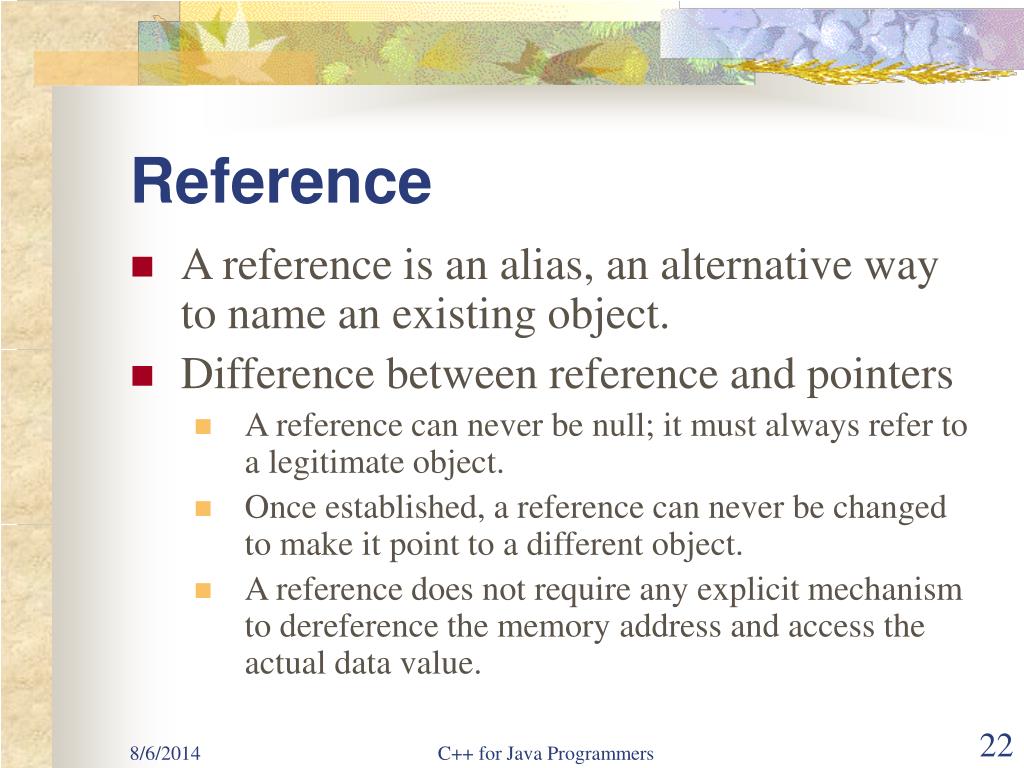 Reference

A reference is an alias, an alternative way to name an existing object.

Difference between reference and pointers

A reference can never be null; it must always refer to a legitimate object.

Once established, a reference can never be changed to make it point to a different object.

A reference does not require any explicit mechanism to dereference the memory address and access the actual data value.

8/6/2014

C++ for Java Programmers

22